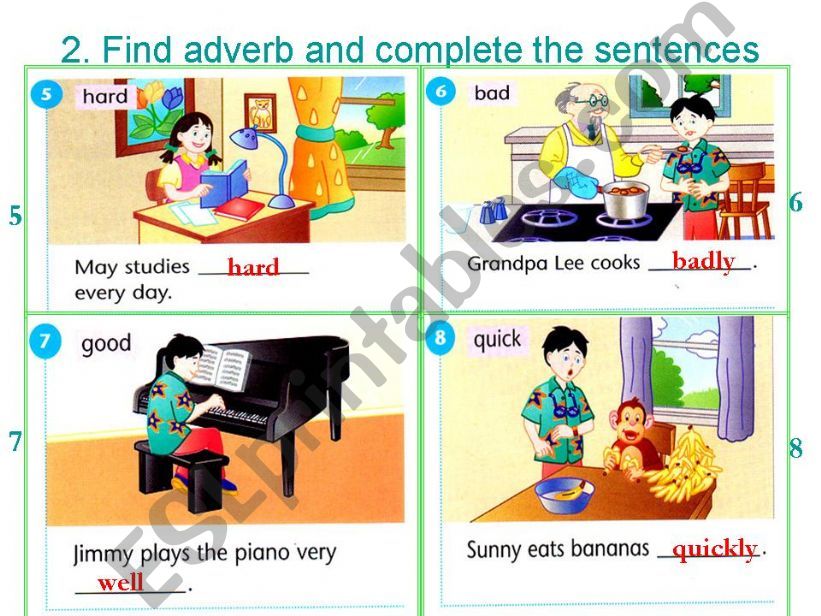 2. Find adverb and complete the sentences

5

5 hard

May studies hard every day.

6 bad

Grandpa Lee cooks badly.

6

7

7 good

Jimmy plays the piano very well.

8 quick

Sunny eats bananas quickly.

8

ESLprintables.com